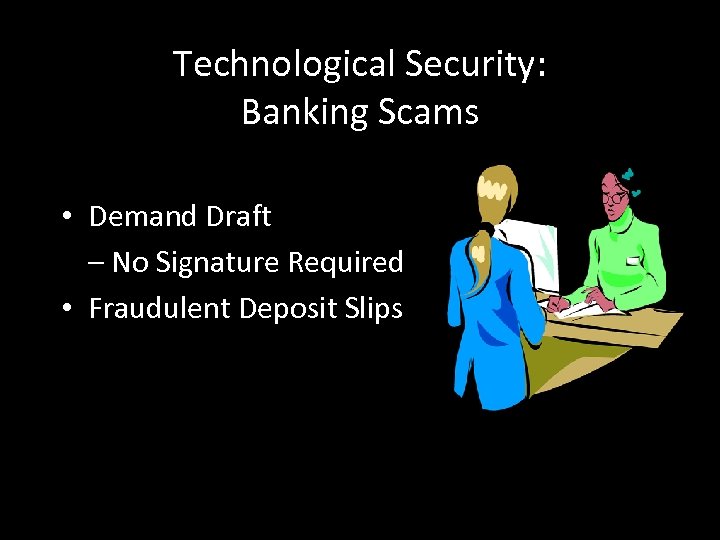 Technological Security:
Banking Scams

• Demand Draft
– No Signature Required
• Fraudulent Deposit Slips